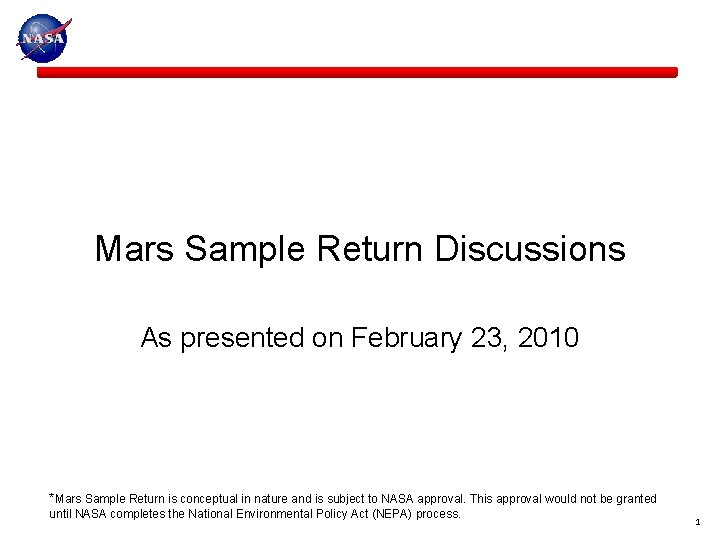 NASA

Mars Sample Return Discussions

As presented on February 23, 2010

*Mars Sample Return is conceptual in nature and is subject to NASA approval. This approval would not be granted until NASA completes the National Environmental Policy Act (NEPA) process.

1